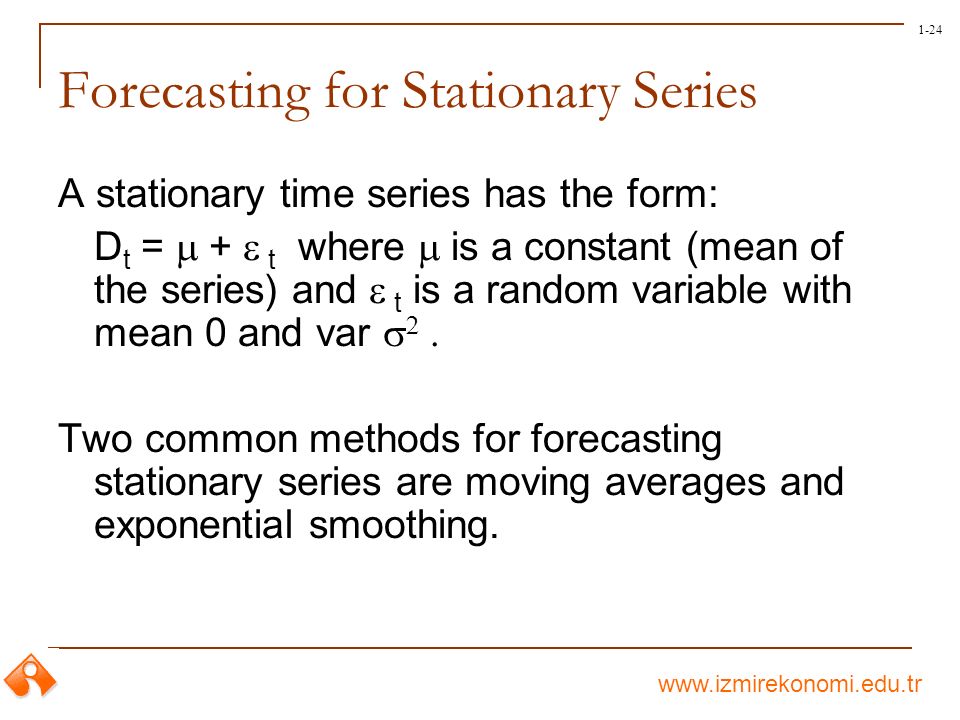 1-24

Forecasting for Stationary Series

A stationary time series has the form:

$D_t = \mu + \varepsilon_t$ where $\mu$ is a constant (mean of the series) and $\varepsilon_t$ is a random variable with mean 0 and var $\sigma^2$ .

Two common methods for forecasting stationary series are moving averages and exponential smoothing.

www.izmirekonomi.edu.tr